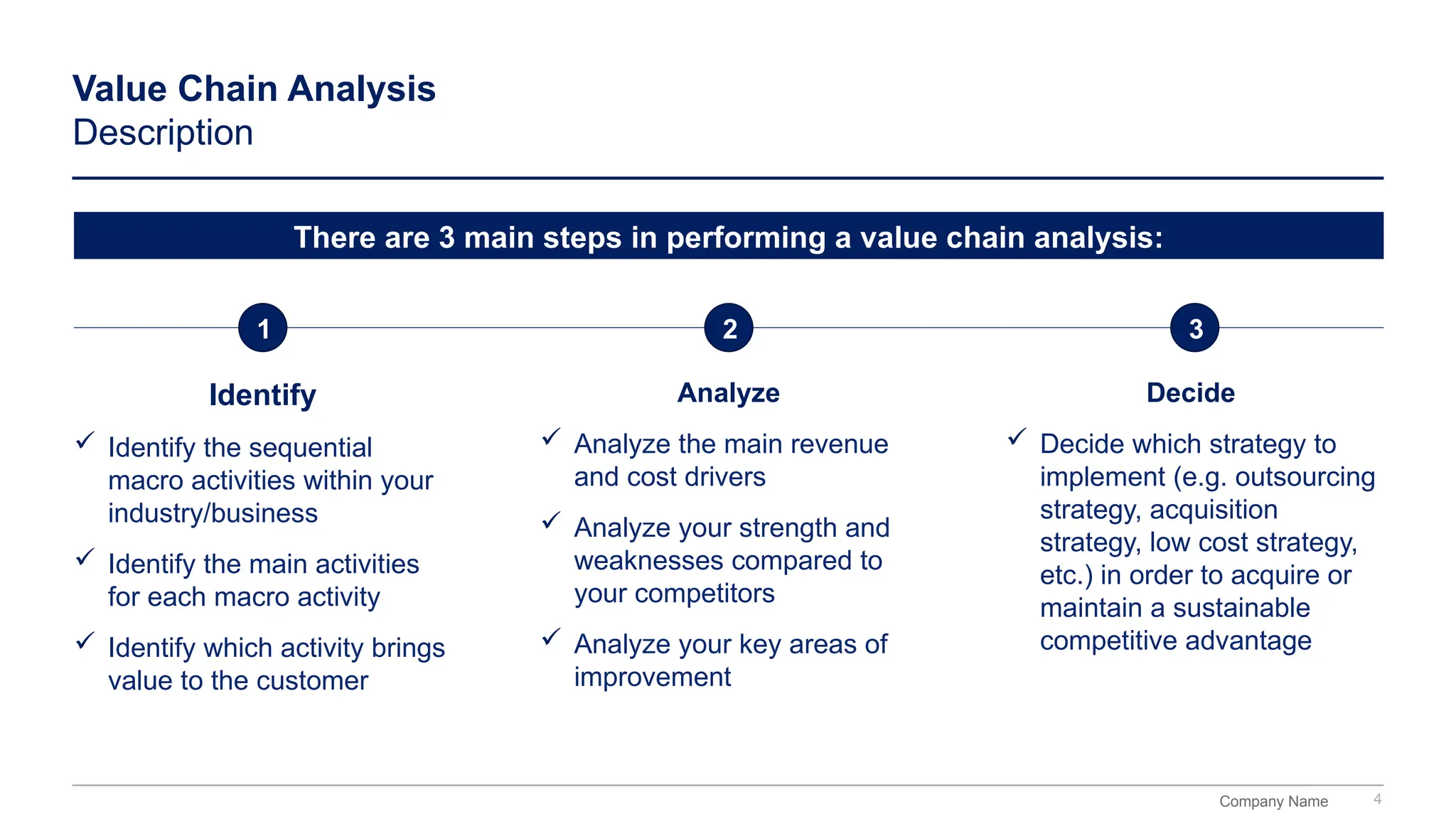 Value Chain Analysis
Description

There are 3 main steps in performing a value chain analysis:

1

Identify

✓ Identify the sequential macro activities within your industry/business

✓ Identify the main activities for each macro activity

✓ Identify which activity brings value to the customer

2

Analyze

✓ Analyze the main revenue and cost drivers

✓ Analyze your strength and weaknesses compared to your competitors

✓ Analyze your key areas of improvement

3

Decide

✓ Decide which strategy to implement (e.g. outsourcing strategy, acquisition strategy, low cost strategy, etc.) in order to acquire or maintain a sustainable competitive advantage

Company Name 4